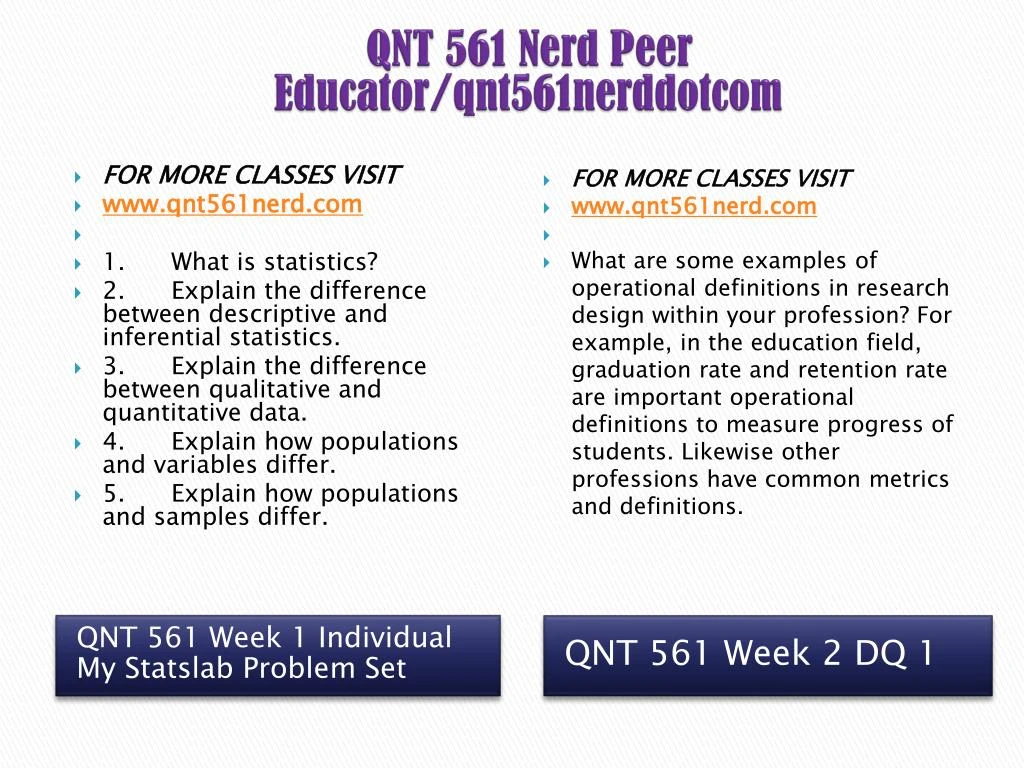 QNT 561 Nerd Peer Educator/qnt561nerddotcom

FOR MORE CLASSES VISIT
www.qnt561nerd.com

1. What is statistics?
2. Explain the difference between descriptive and inferential statistics.
3. Explain the difference between qualitative and quantitative data.
4. Explain how populations and variables differ.
5. Explain how populations and samples differ.

QNT 561 Week 1 Individual My Statslab Problem Set

FOR MORE CLASSES VISIT
www.qnt561nerd.com

What are some examples of operational definitions in research design within your profession? For example, in the education field, graduation rate and retention rate are important operational definitions to measure progress of students. Likewise other professions have common metrics and definitions.

QNT 561 Week 2 DQ 1